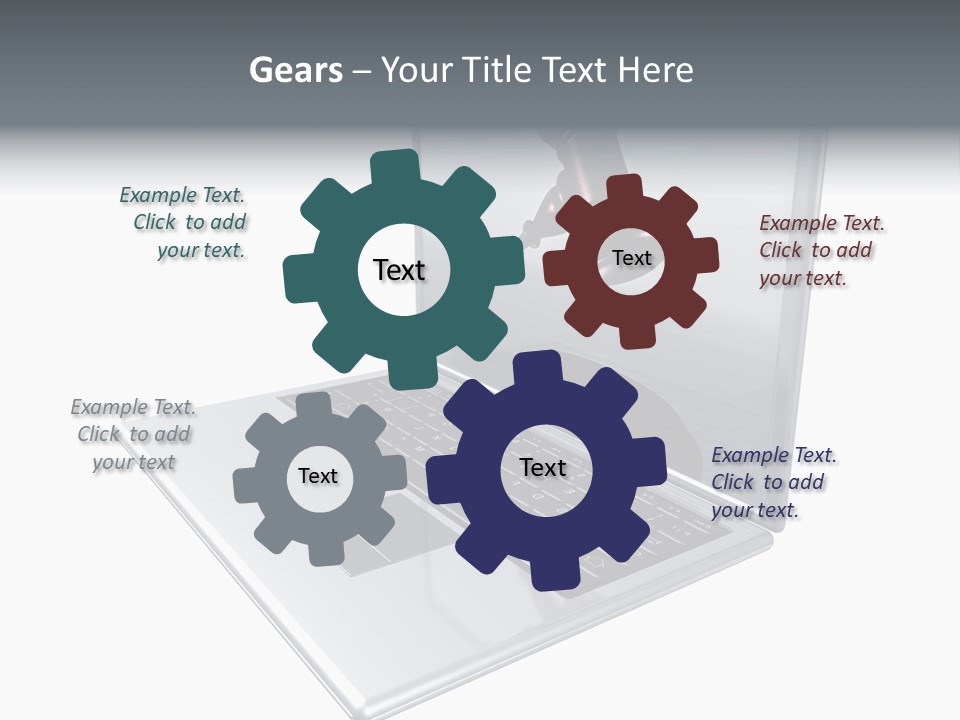 Gears – Your Title Text Here

Example Text. Click to add your text.

Text

Text

Example Text. Click to add your text.

Example Text. Click to add your text

Text

Text

Example Text. Click to add your text.